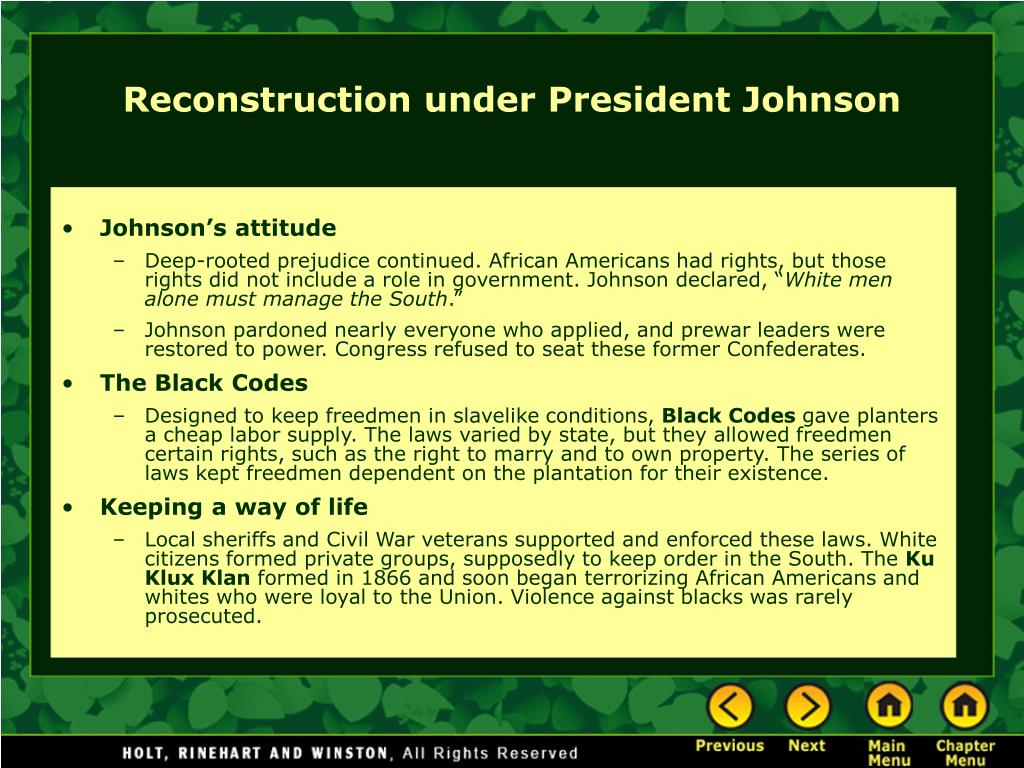 Reconstruction under President Johnson

• Johnson's attitude
– Deep-rooted prejudice continued. African Americans had rights, but those rights did not include a role in government. Johnson declared, "White men alone must manage the South."
– Johnson pardoned nearly everyone who applied, and prewar leaders were restored to power. Congress refused to seat these former Confederates.

• The Black Codes
– Designed to keep freedmen in slavelike conditions, Black Codes gave planters a cheap labor supply. The laws varied by state, but they allowed freedmen certain rights, such as the right to marry and to own property. The series of laws kept freedmen dependent on the plantation for their existence.

• Keeping a way of life
– Local sheriffs and Civil War veterans supported and enforced these laws. White citizens formed private groups, supposedly to keep order in the South. The Ku Klux Klan formed in 1866 and soon began terrorizing African Americans and whites who were loyal to the Union. Violence against blacks was rarely prosecuted.

HOLT, RINEHART AND WINSTON, All Rights Reserved

Previous Next Main Menu Chapter Menu